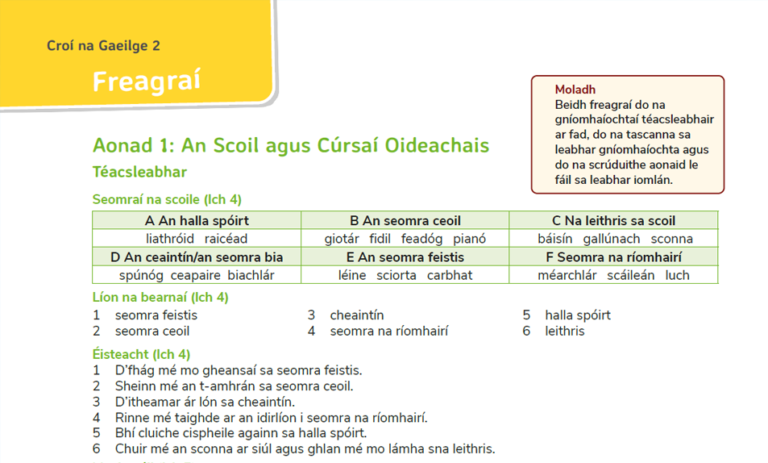 Croí na Gaeilge 2

Freagraí

Moladh
Beidh freagraí do na gníomhaíochtaí téacsleabhair ar fad, do na tascanna sa leabhar gníomhaíochta agus do na scrúduithe aonaid le fáil sa leabhar iomlán.

Aonad 1: An Scoil agus Cúrsaí Oideachais

Téacsleabhar

Seomraí na scoile (lch 4)

| A An halla spóirt | B An seomra ceoil | C Na leithris sa scoil |
|---|---|---|
| liathróid raicéad | giotár fidil feadóg pianó | báisín gallúnach sconna |
| D An ceaintín/an seomra bia | E An seomra feistis | F Seomra na ríomhairí |
| spúnóg ceapaire biachlár | léine sciorta carbhat | méarchlár scáileán luch |

Líon na bearnaí (lch 4)
1 seomra feistis
2 seomra ceoil
3 cheaintín
4 seomra na ríomhairí
5 halla spóirt
6 leithris

Éisteacht (lch 4)
1 D'fhág mé mo gheansaí sa seomra feistis.
2 Sheinn mé an t-amhrán sa seomra ceoil.
3 D'itheamar ár lón sa cheaintín.
4 Rinne mé taighde ar an idirlíon i seomra na ríomhairí.
5 Bhí cluiche cispheile againn sa halla spóirt.
6 Chuir mé an sconna ar siúl agus ghlan mé mo lámha sna leithris.